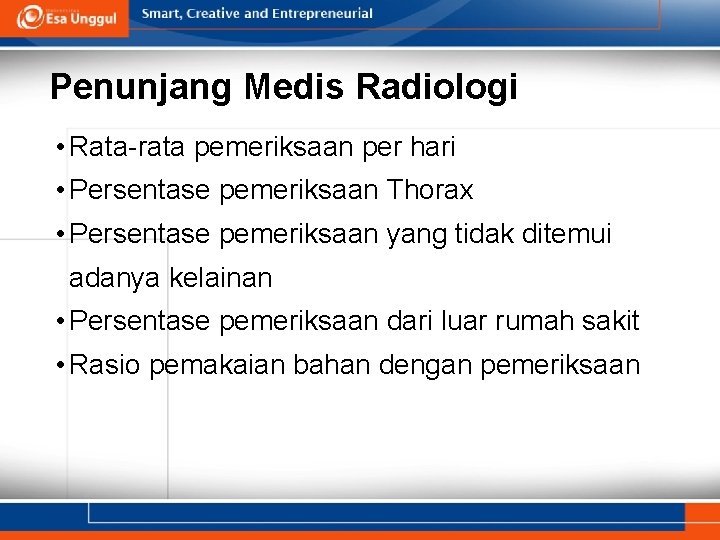 Esa Unggul

Smart, Creative and Entrepreneurial

Penunjang Medis Radiologi

• Rata-rata pemeriksaan per hari
• Persentase pemeriksaan Thorax
• Persentase pemeriksaan yang tidak ditemui adanya kelainan
• Persentase pemeriksaan dari luar rumah sakit
• Rasio pemakaian bahan dengan pemeriksaan